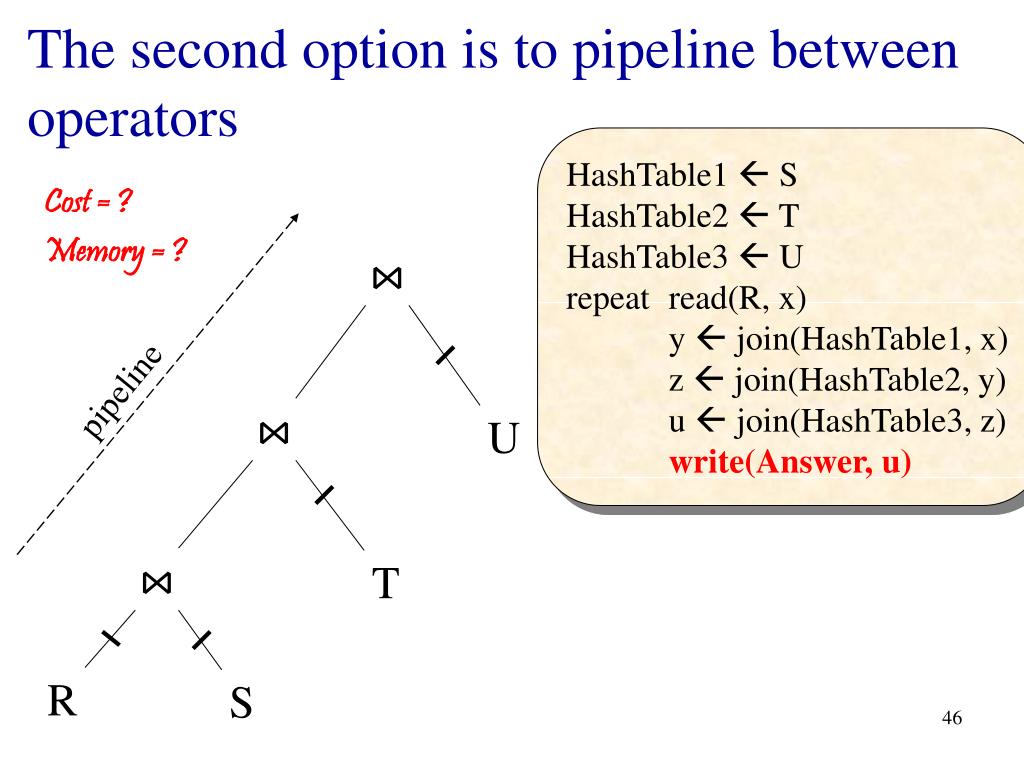 The second option is to pipeline between operators

Cost = ?
Memory = ?

pipeline

$\bowtie$

$\bowtie$

U

$\bowtie$

T

R

S

HashTable1 $\leftarrow$ S
HashTable2 $\leftarrow$ T
HashTable3 $\leftarrow$ U
repeat read(R, x)
y $\leftarrow$ join(HashTable1, x)
z $\leftarrow$ join(HashTable2, y)
u $\leftarrow$ join(HashTable3, z)
write(Answer, u)

46